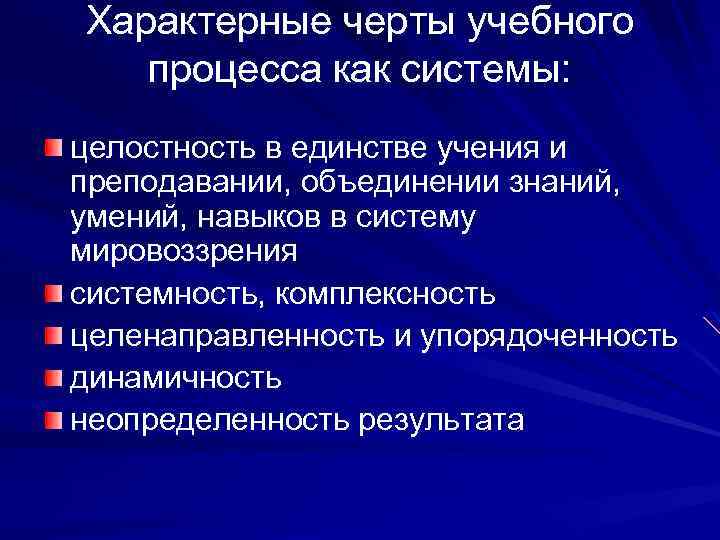 Характерные черты учебного процесса как системы:

целостность в единстве учения и преподавании, объединении знаний, умений, навыков в систему мировоззрения
системность, комплексность
целенаправленность и упорядоченность
динамичность
неопределенность результата